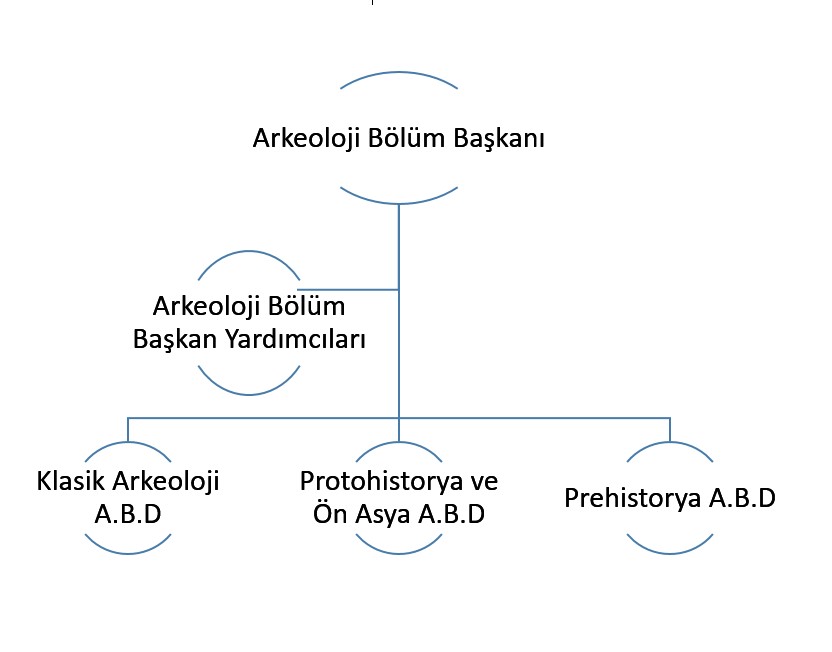 Arkeoloji Bölüm Başkanı

Arkeoloji Bölüm Başkan Yardımcıları

Klasik Arkeoloji A.B.D

Protohistorya ve Ön Asya A.B.D

Prehistorya A.B.D